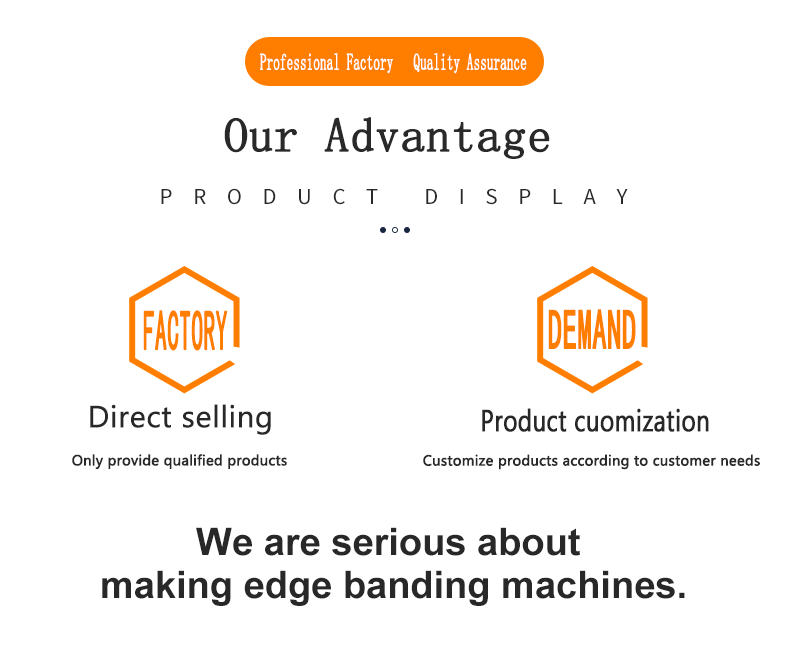 Professional Factory Quality Assurance

Our Advantage

PRODUCT DISPLAY

FACTORY

Direct selling

Only provide qualified products

DEMAND

Product cuomization

Customize products according to customer needs

We are serious about making edge banding machines.